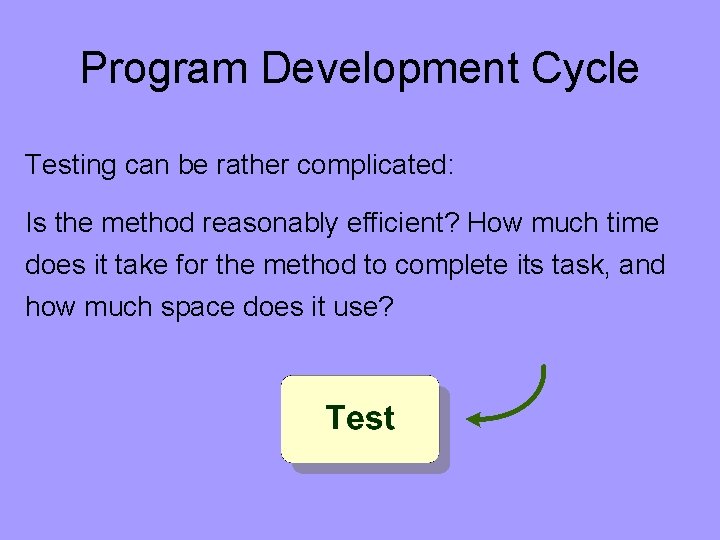 Program Development Cycle

Testing can be rather complicated:

Is the method reasonably efficient? How much time does it take for the method to complete its task, and how much space does it use?

Test